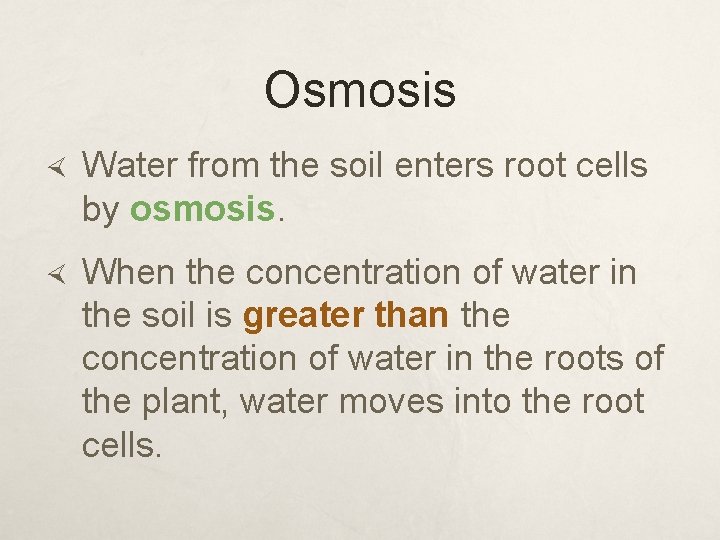 Osmosis

Water from the soil enters root cells by osmosis.

When the concentration of water in the soil is greater than the concentration of water in the roots of the plant, water moves into the root cells.